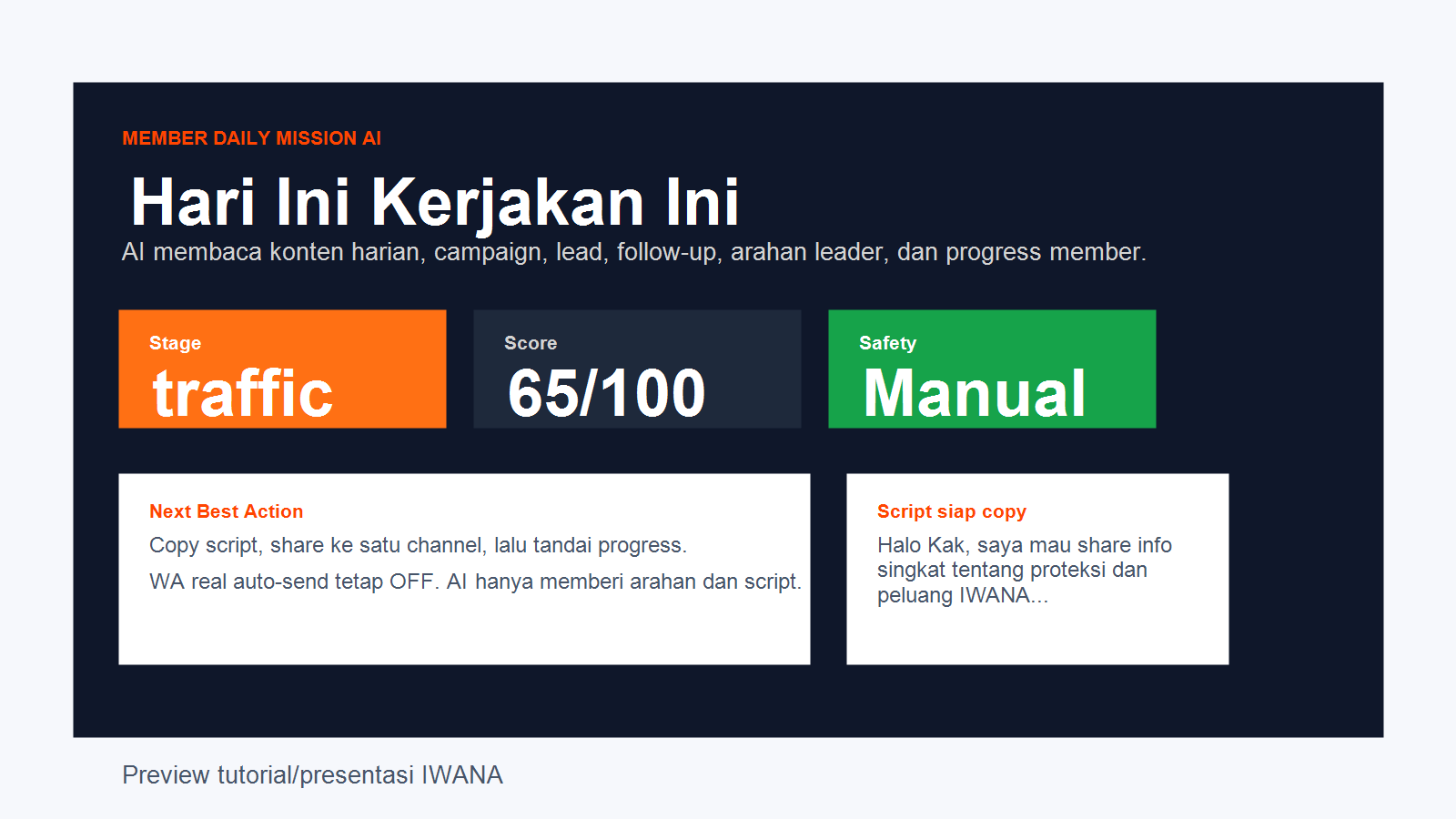 MEMBER DAILY MISSION AI

Hari Ini Kerjakan Ini

AI membaca konten harian, campaign, lead, follow-up, arahan leader, dan progress member.

Stage
traffic

Score
65/100

Safety
Manual

Next Best Action
Copy script, share ke satu channel, lalu tandai progress.
WA real auto-send tetap OFF. AI hanya memberi arahan dan script.

Script siap copy
Halo Kak, saya mau share info singkat tentang proteksi dan peluang IWANA...

Preview tutorial/presentasi IWANA